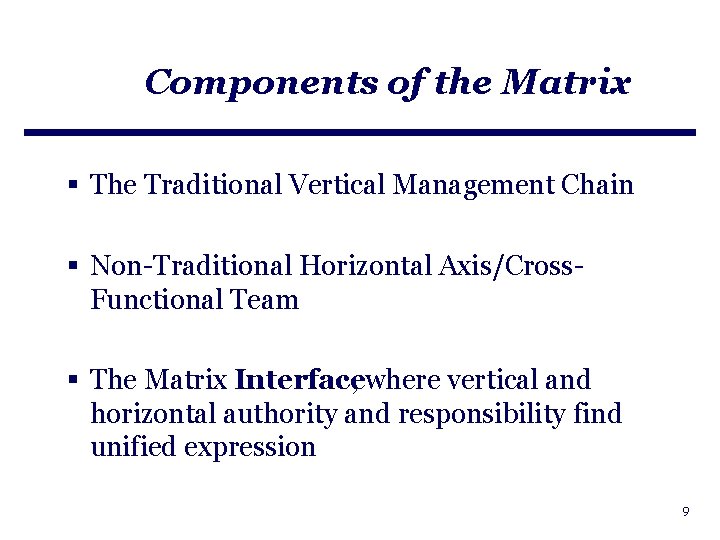 Components of the Matrix

▪ The Traditional Vertical Management Chain

▪ Non-Traditional Horizontal Axis/Cross-Functional Team

▪ The Matrix Interface, where vertical and horizontal authority and responsibility find unified expression

9